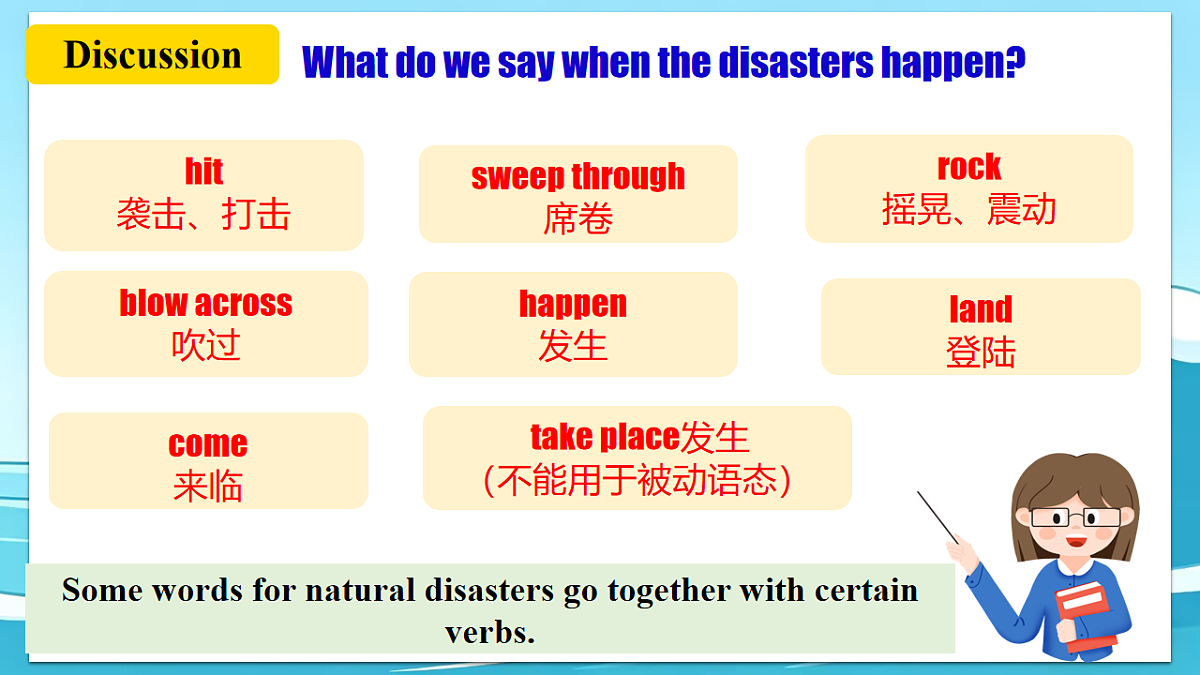 Discussion

What do we say when the disasters happen?

hit
袭击、打击

sweep through
席卷

rock
摇晃、震动

blow across
吹过

happen
发生

land
登陆

come
来临

take place发生
（不能用于被动语态）

Some words for natural disasters go together with certain verbs.